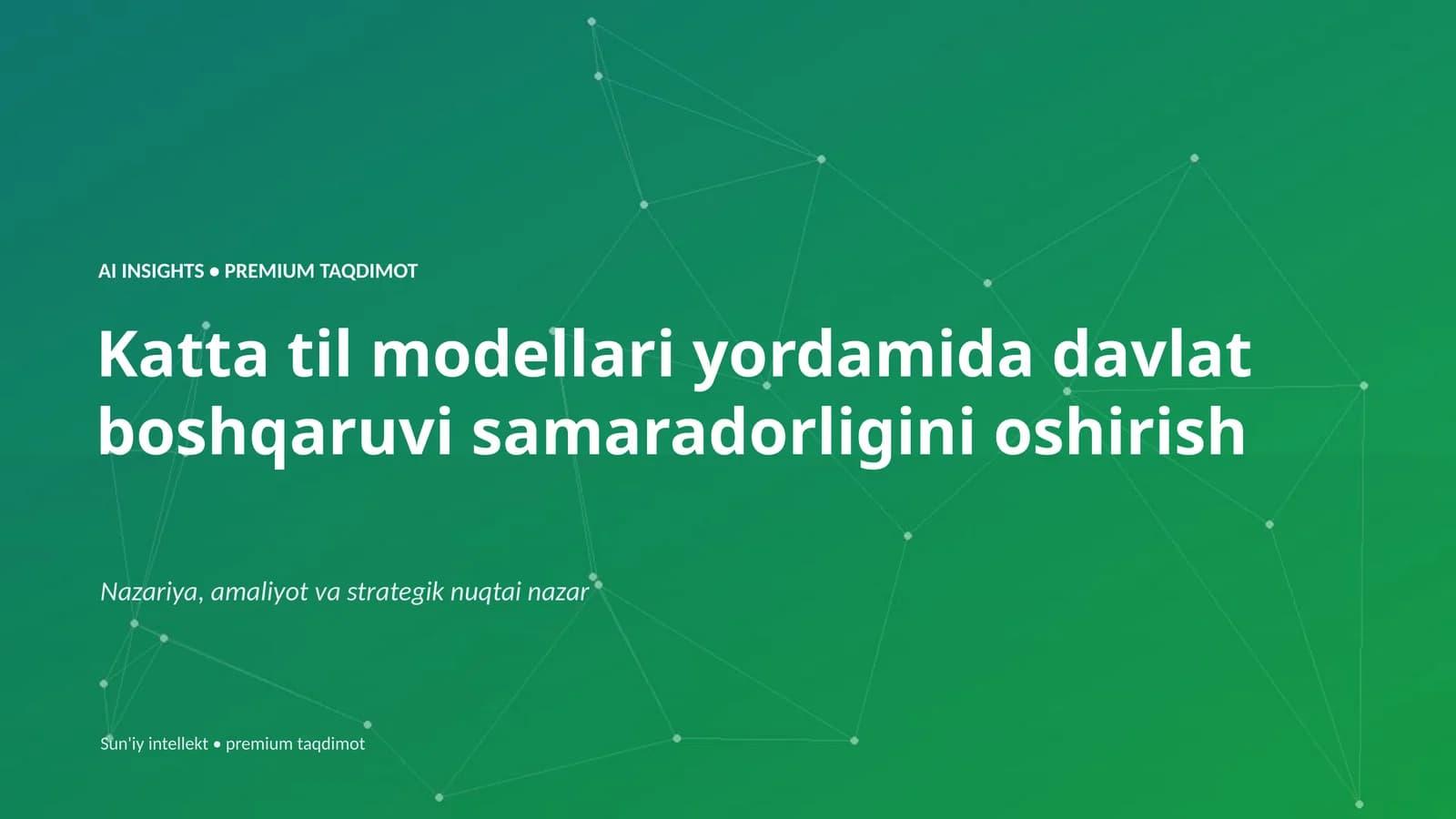 AI INSIGHTS • PREMIUM TAQDIMOT

Katta til modellari yordamida davlat boshqaruvi samaradorligini oshirish

Nazariya, amaliyot va strategik nuqtai nazar

Sun'iy intellekt • premium taqdimot